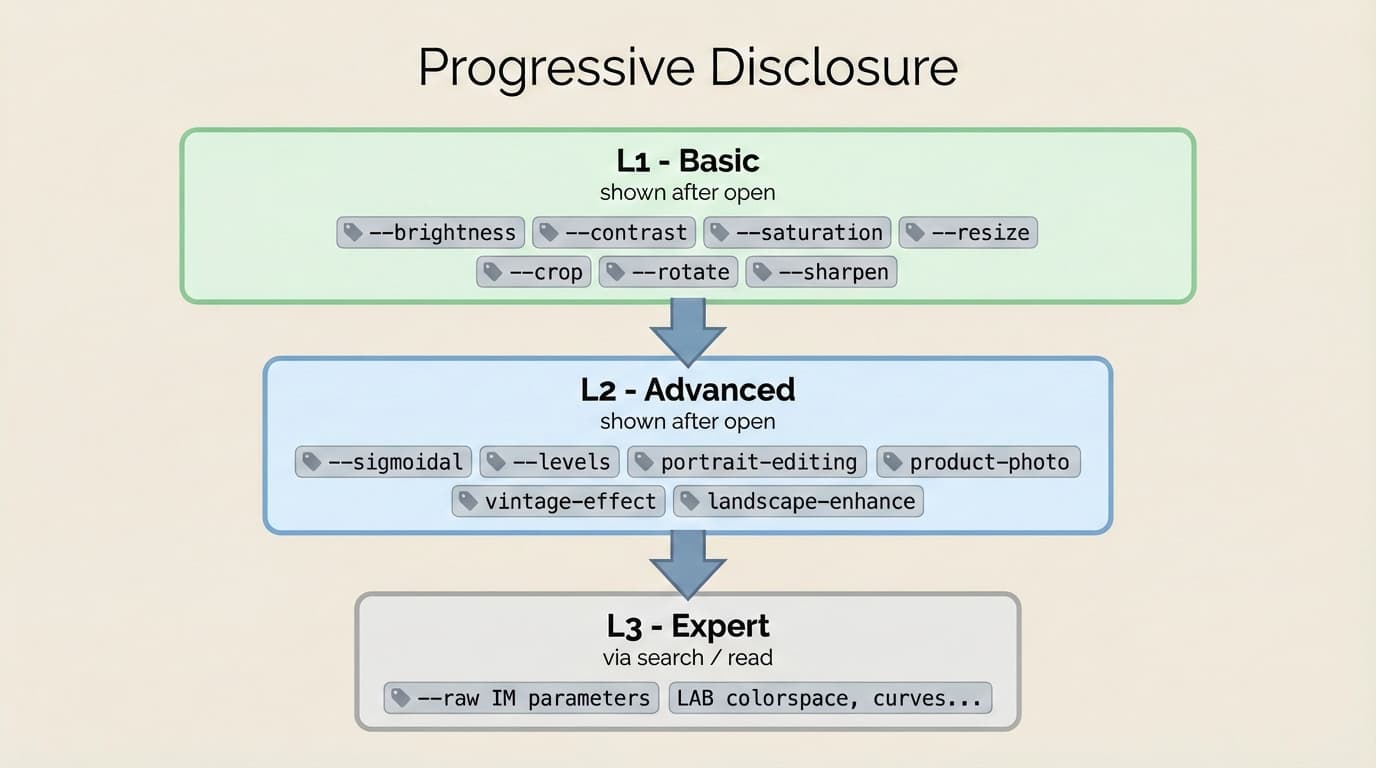 Progressive Disclosure

L1 - Basic
shown after open

--brightness --contrast --saturation --resize
--crop --rotate --sharpen

L2 - Advanced
shown after open

--sigmoidal --levels portrait-editing product-photo
vintage-effect landscape-enhance

L3 - Expert
via search / read

--raw IM parameters LAB colorspace, curves...